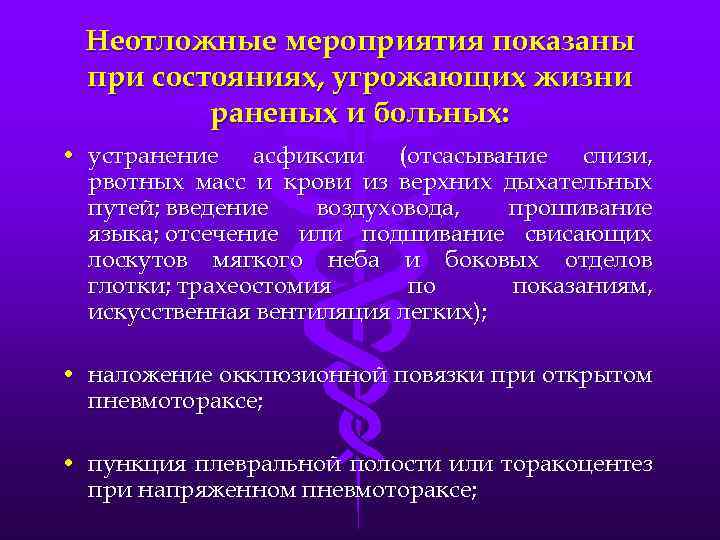 Неотложные мероприятия показаны при состояниях, угрожающих жизни раненых и больных:

• устранение асфиксии (отсасывание слизи, рвотных масс и крови из верхних дыхательных путей; введение воздуховода, прошивание языка; отсечение или подшивание свисающих лоскутов мягкого неба и боковых отделов глотки; трахеостомия по показаниям, искусственная вентиляция легких);

• наложение окклюзионной повязки при открытом пневмотораксе;

• пункция плевральной полости или торакоцентез при напряженном пневмотораксе;